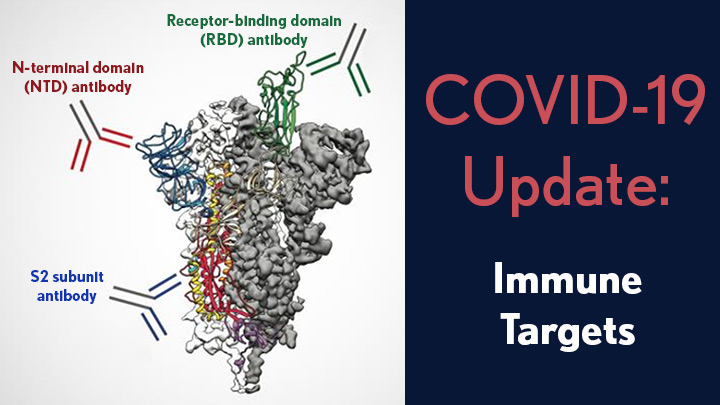 Receptor-binding domain (RBD) antibody

N-terminal domain (NTD) antibody

S2 subunit antibody

COVID-19 Update:

Immune Targets